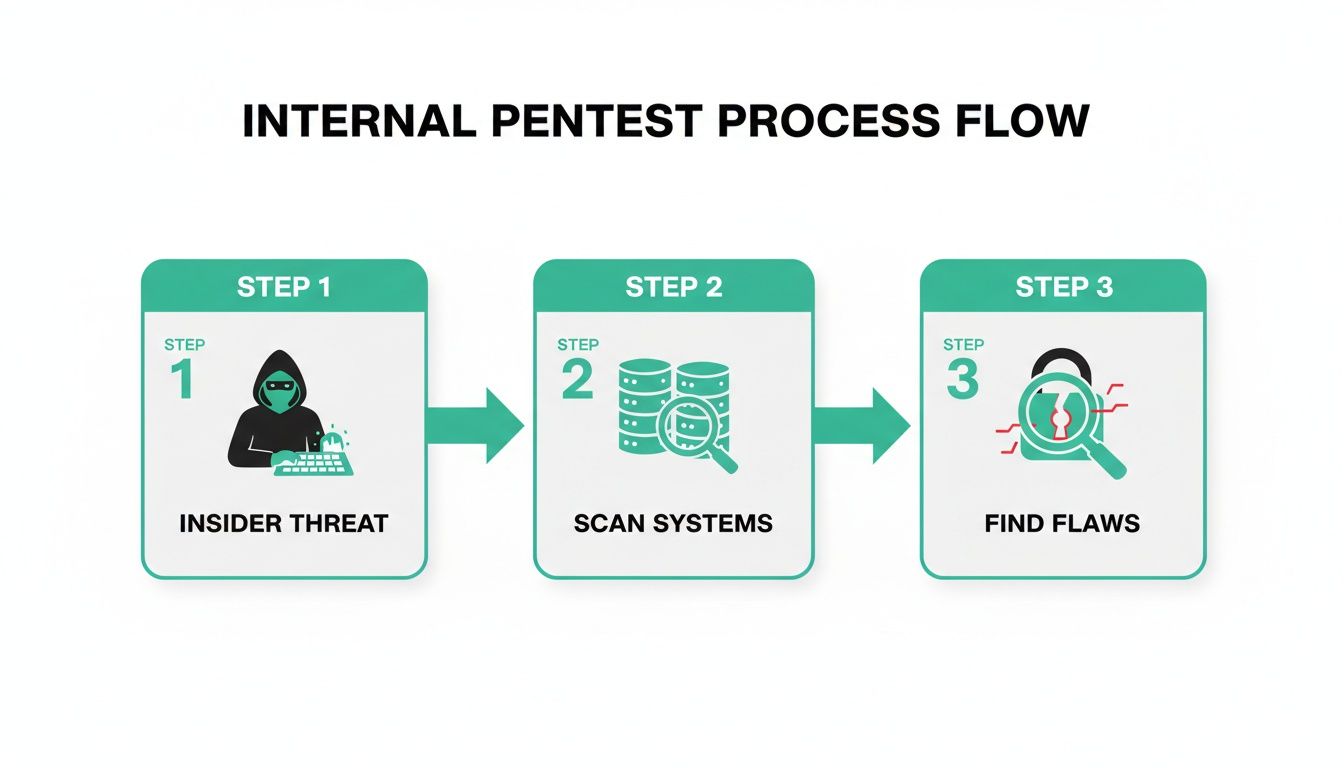 INTERNAL PENTEST PROCESS FLOW

STEP 1

STEP
1

INSIDER THREAT

STEP 2

STEP
2

SCAN SYSTEMS

STEP 3

STEP
3

FIND FLAWS